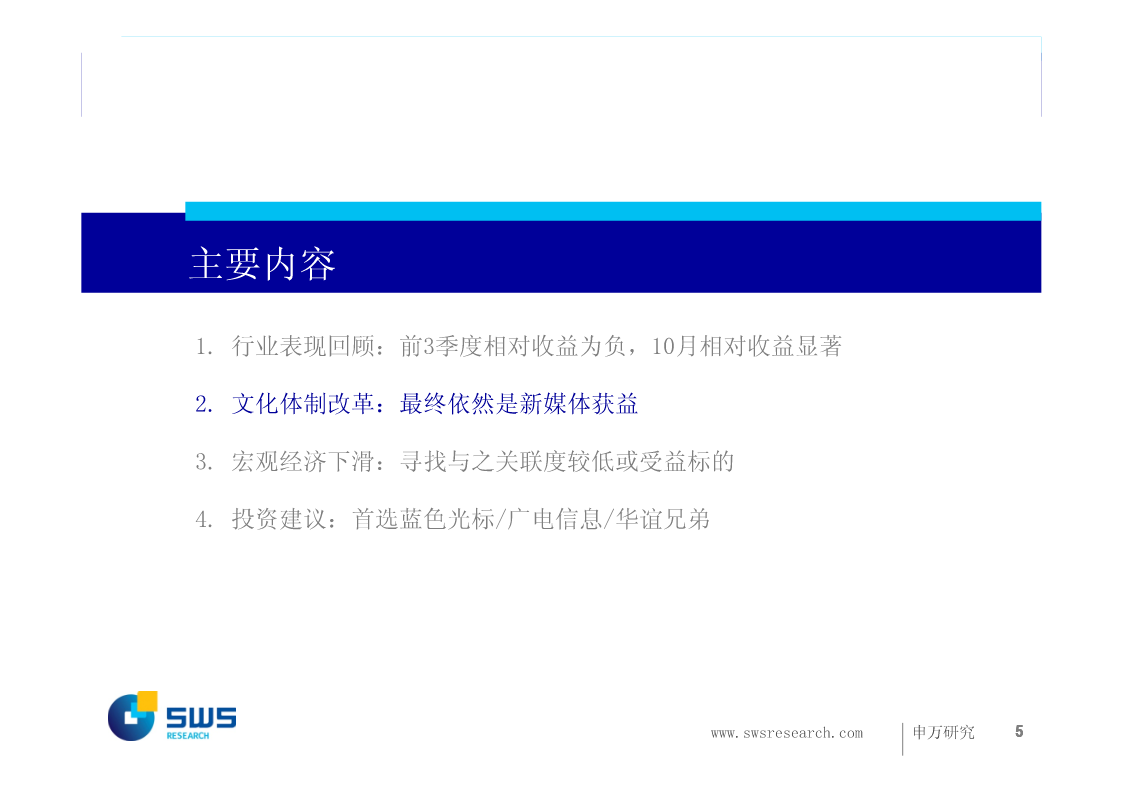 主要内容

1. 行业表现回顾：前3季度相对收益为负，10月相对收益显著

2. 文化体制改革：最终依然是新媒体获益

3. 宏观经济下滑：寻找与之关联度较低或受益标的

4. 投资建议：首选蓝色光标/广电信息/华谊兄弟

SWS RESEARCH

www.swsresearch.com 申万研究 5